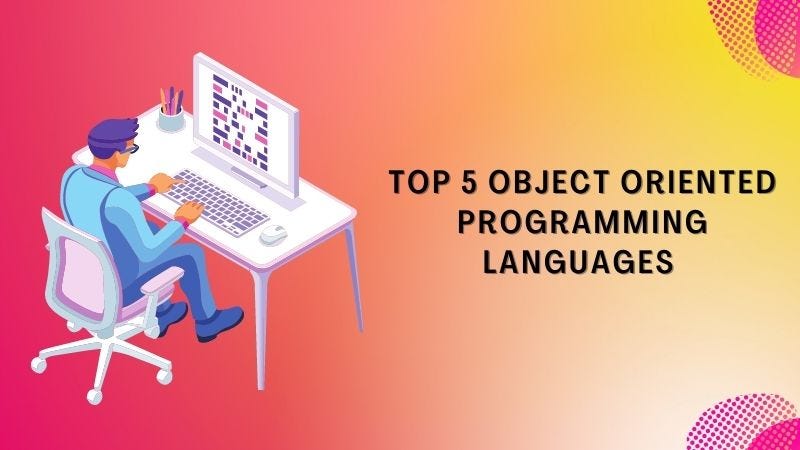 TOP 5 OBJECT ORIENTED PROGRAMMING LANGUAGES